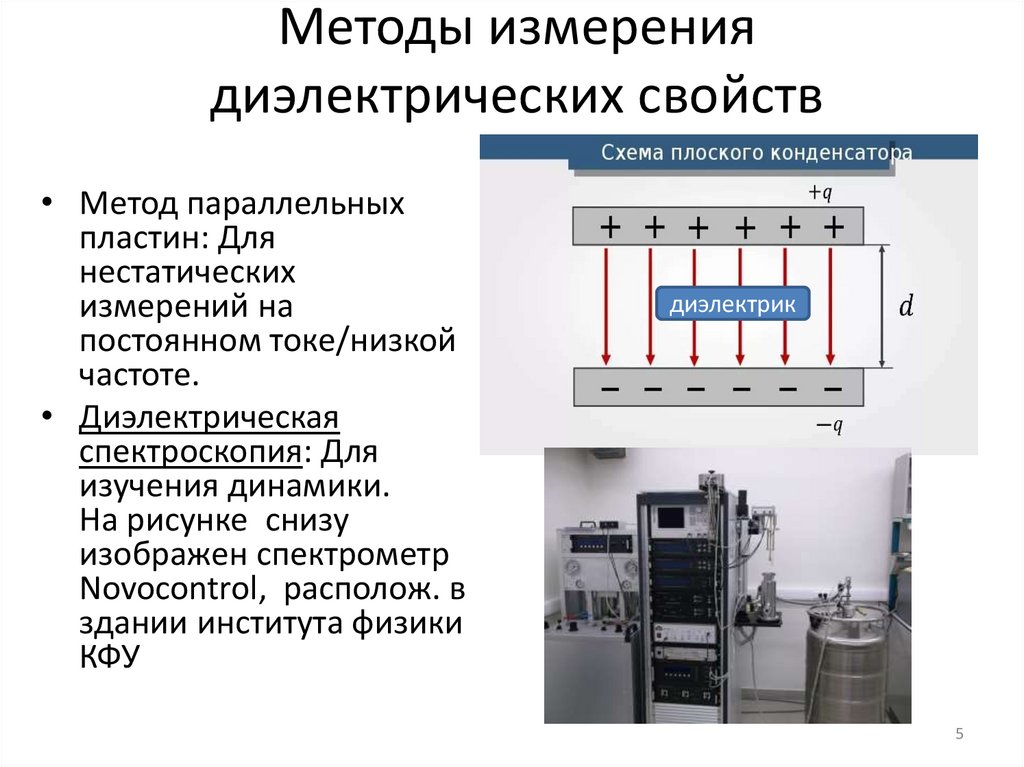 Методы измерения диэлектрических свойств

• Метод параллельных пластин: Для нестатических измерений на постоянном токе/низкой частоте.

• Диэлектрическая спектроскопия: Для изучения динамики. На рисунке снизу изображен спектрометр Novocontrol, располож. в здании института физики КФУ

Схема плоского конденсатора

$+q$

+ + + + + +

диэлектрик

$d$

− − − − − −

$-q$

5